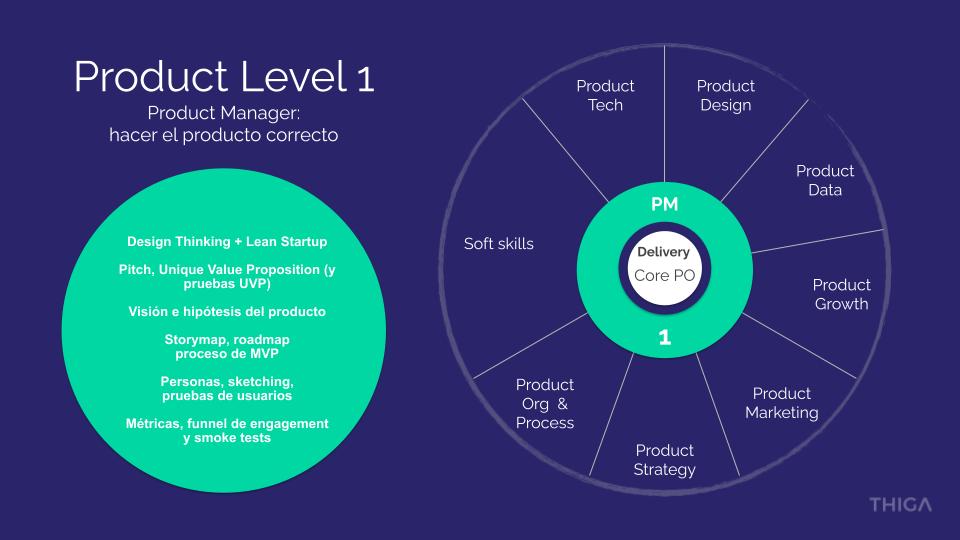 Product Level 1

Product Manager:
hacer el producto correcto

Design Thinking + Lean Startup

Pitch, Unique Value Proposition (y pruebas UVP)

Visión e hipótesis del producto

Storymap, roadmap proceso de MVP

Personas, sketching, pruebas de usuarios

Métricas, funnel de engagement y smoke tests

Product Tech

Product Design

Product Data

Product Growth

Product Marketing

Product Strategy

Product Org & Process

Soft skills

PM

Delivery

Core PO

1

THIGA